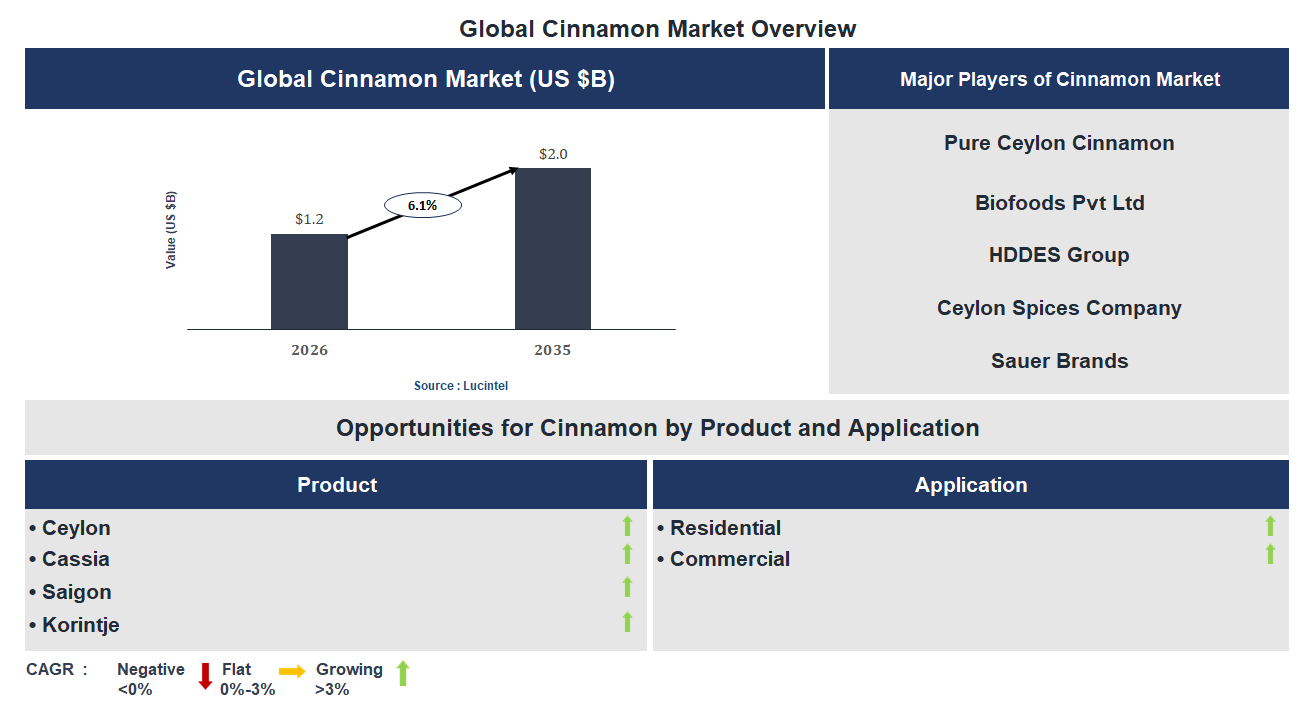 Global Cinnamon Market Overview

Global Cinnamon Market (US $B)

Value (US $B)

$1.2

6.1%

$2.0

2026

2035

Source : Lucintel

Major Players of Cinnamon Market

Pure Ceylon Cinnamon

Biofoods Pvt Ltd

HDDES Group

Ceylon Spices Company

Sauer Brands

Opportunities for Cinnamon by Product and Application

Product

• Ceylon
• Cassia
• Saigon
• Korintje

Application

• Residential
• Commercial

CAGR : Negative <0% Flat 0%-3% Growing >3%